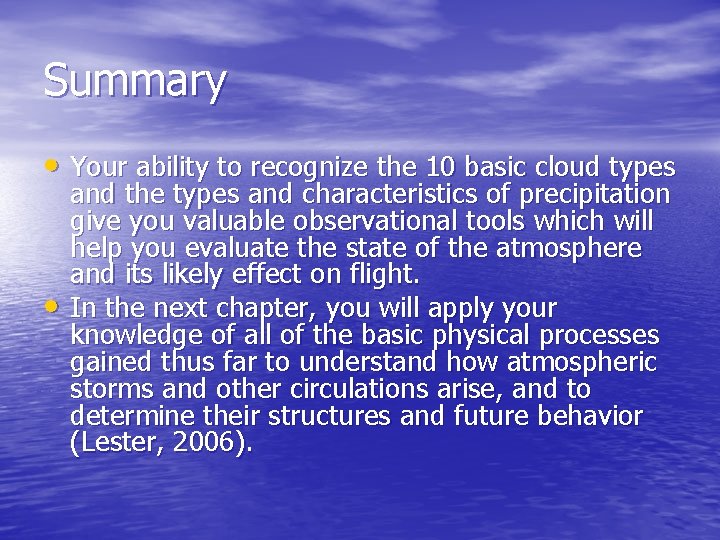 Summary

• Your ability to recognize the 10 basic cloud types and the types and characteristics of precipitation give you valuable observational tools which will help you evaluate the state of the atmosphere and its likely effect on flight.

• In the next chapter, you will apply your knowledge of all of the basic physical processes gained thus far to understand how atmospheric storms and other circulations arise, and to determine their structures and future behavior (Lester, 2006).